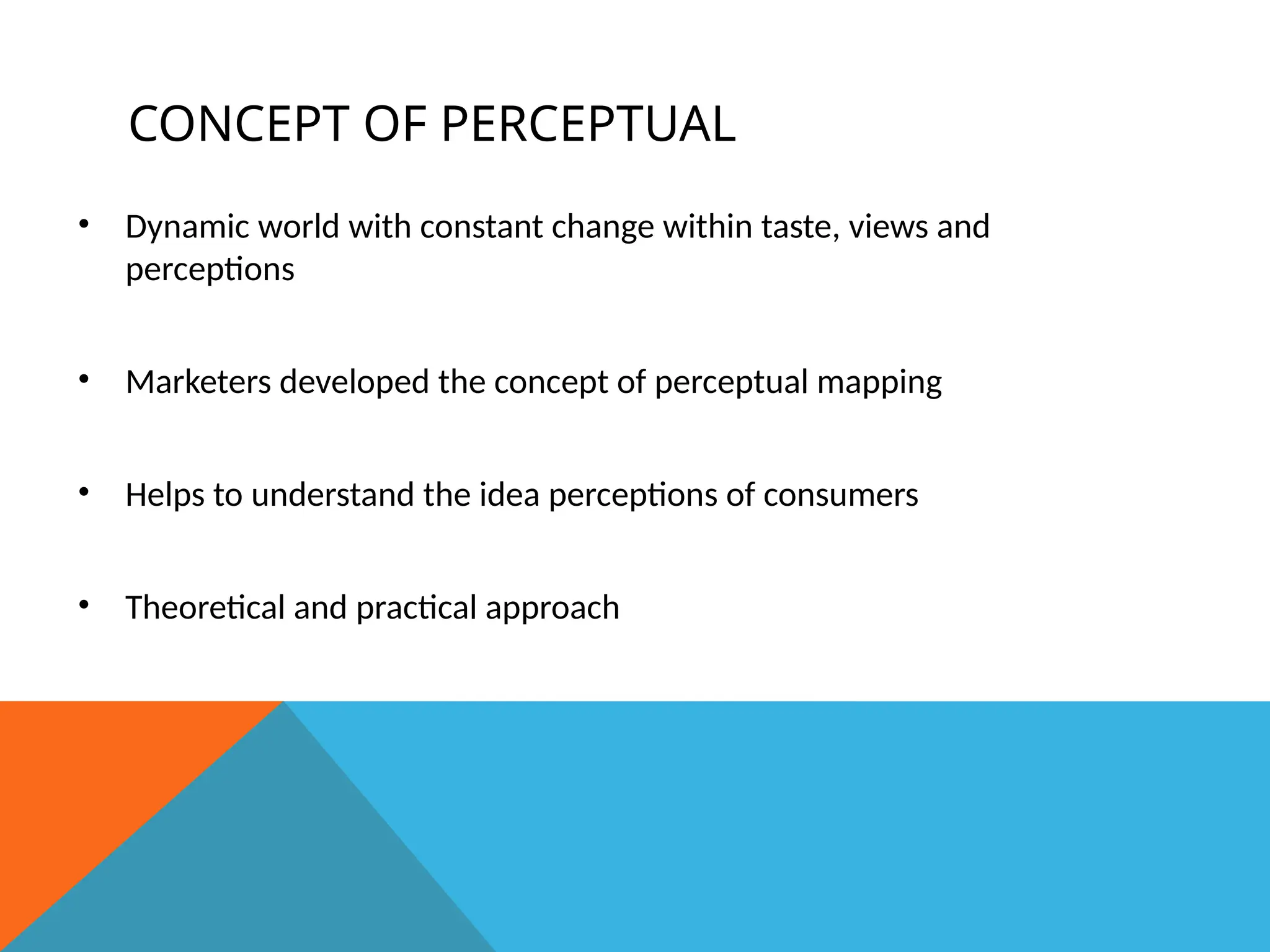 CONCEPT OF PERCEPTUAL

• Dynamic world with constant change within taste, views and perceptions

• Marketers developed the concept of perceptual mapping

• Helps to understand the idea perceptions of consumers

• Theoretical and practical approach